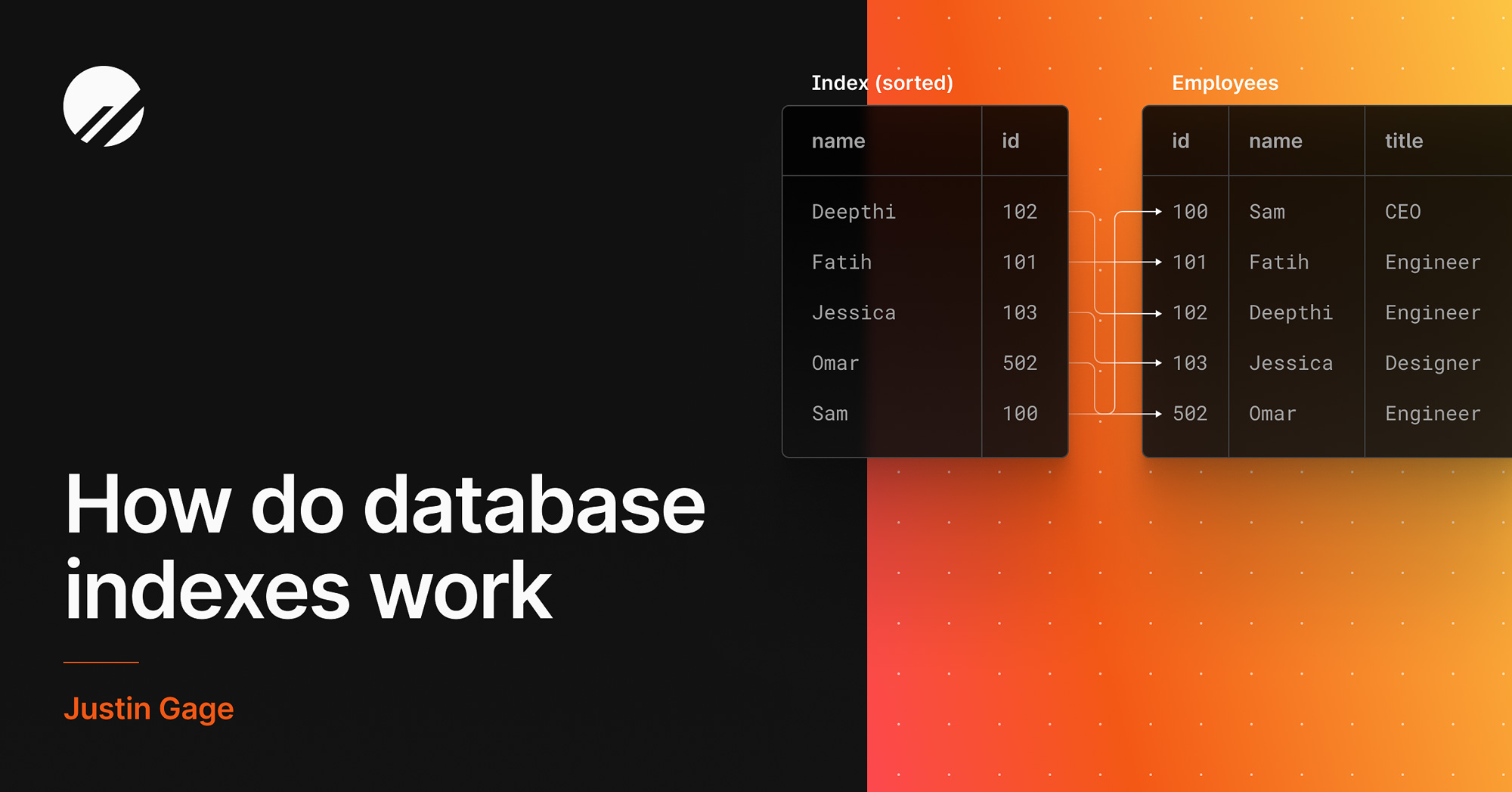 Index (sorted)

| name | id |
|---|---|
| Deepthi | 102 |
| Fatih | 101 |
| Jessica | 103 |
| Omar | 502 |
| Sam | 100 |

Employees

| id | name | title |
|---|---|---|
| 100 | Sam | CEO |
| 101 | Fatih | Engineer |
| 102 | Deepthi | Engineer |
| 103 | Jessica | Designer |
| 502 | Omar | Engineer |

How do database indexes work

Justin Gage